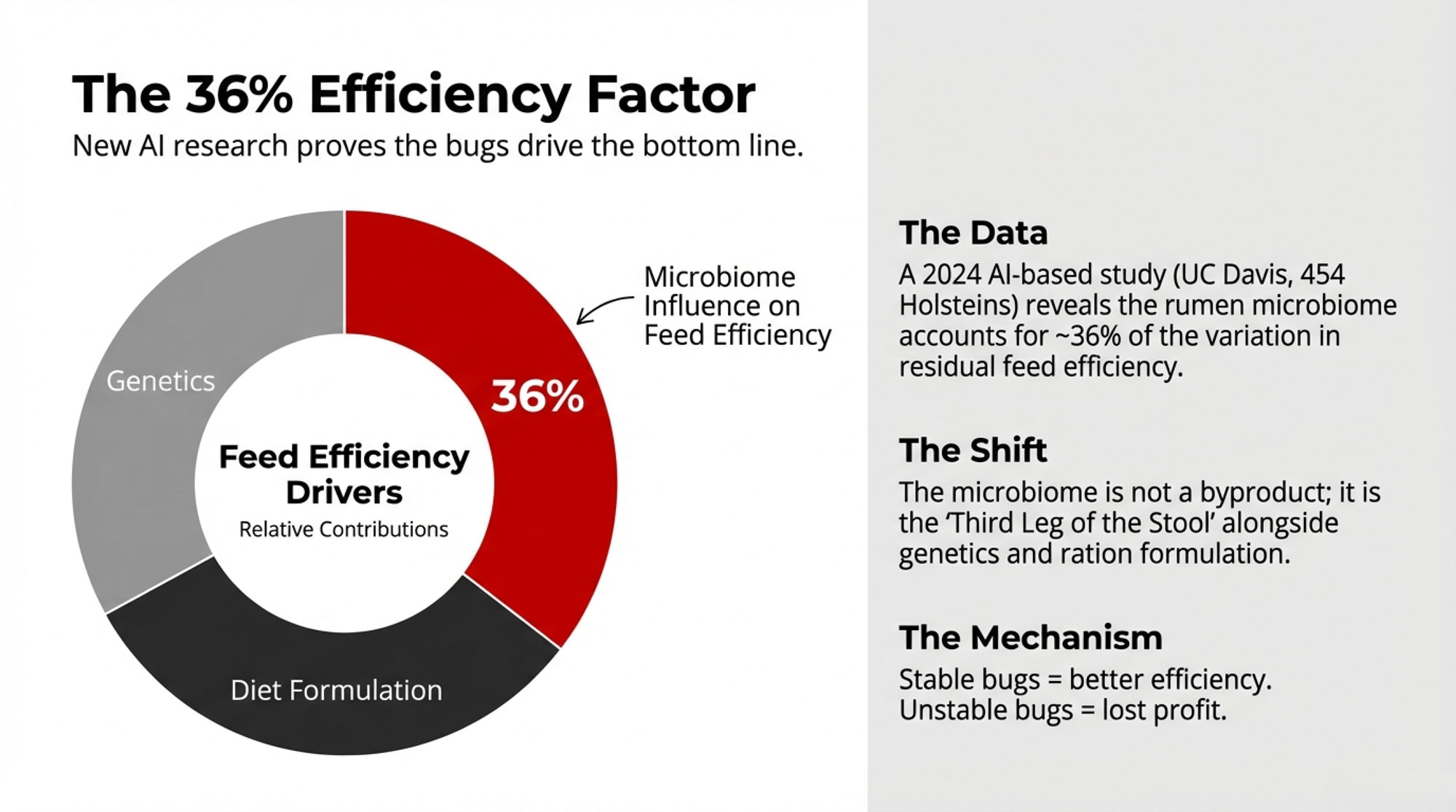 The 36% Efficiency Factor

New AI research proves the bugs drive the bottom line.

Genetics

36%

Microbiome Influence on Feed Efficiency

Feed Efficiency Drivers
Relative Contributions

Diet Formulation

The Data

A 2024 AI-based study (UC Davis, 454 Holsteins) reveals the rumen microbiome accounts for ~36% of the variation in residual feed efficiency.

The Shift

The microbiome is not a byproduct; it is the 'Third Leg of the Stool' alongside genetics and ration formulation.

The Mechanism

Stable bugs = better efficiency.
Unstable bugs = lost profit.